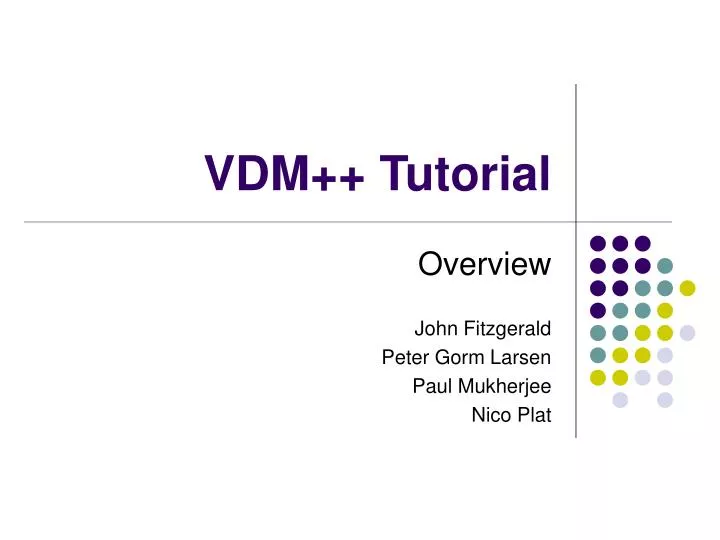 VDM++ Tutorial

Overview

John Fitzgerald
Peter Gorm Larsen
Paul Mukherjee
Nico Plat